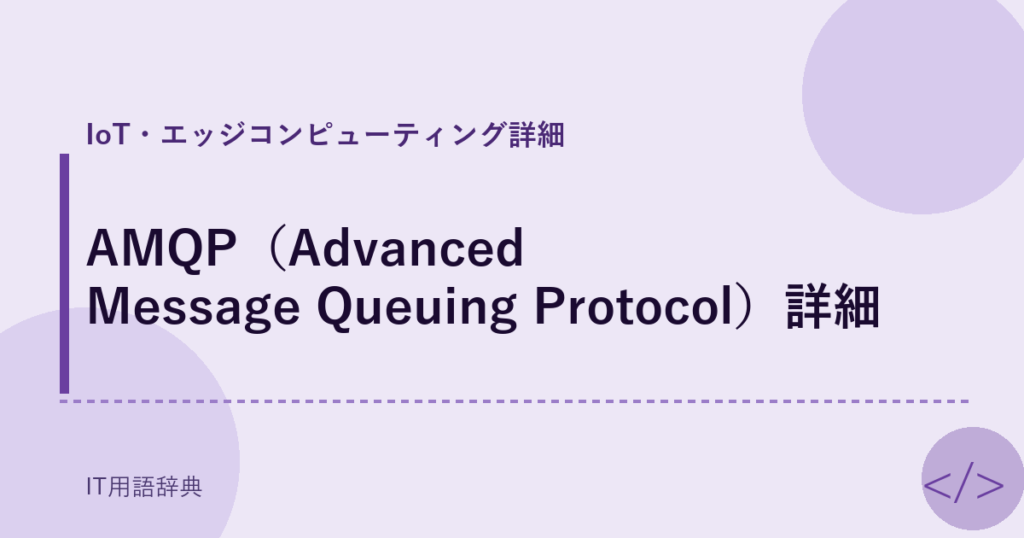 IoT・エッジコンピューティング詳細

AMQP（Advanced Message Queuing Protocol）詳細

IT用語辞典

</>